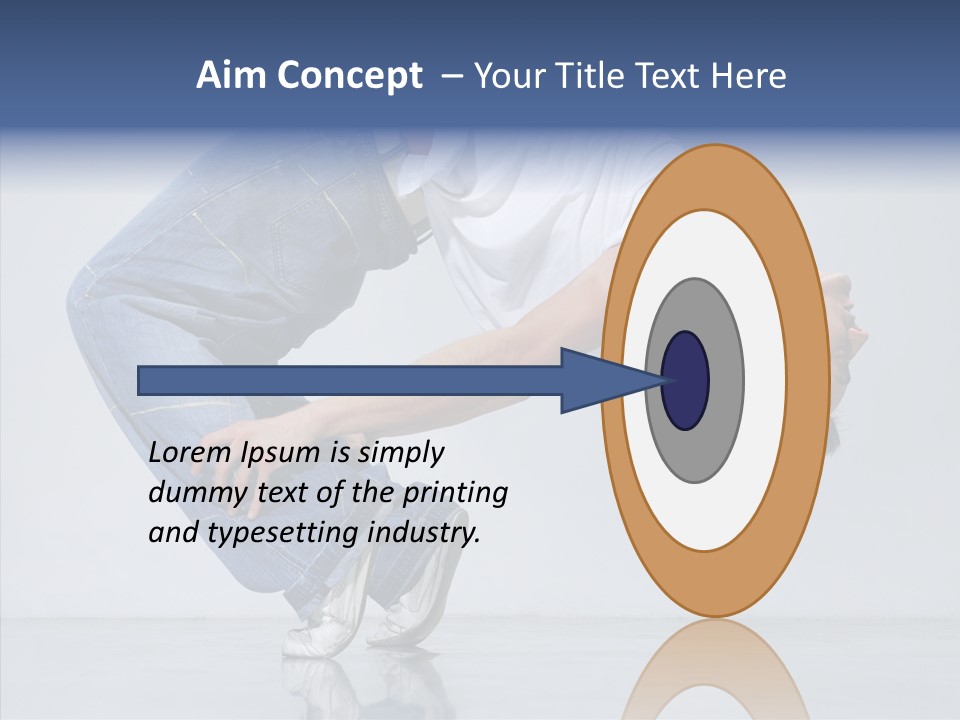 Aim Concept – Your Title Text Here

Lorem Ipsum is simply dummy text of the printing and typesetting industry.